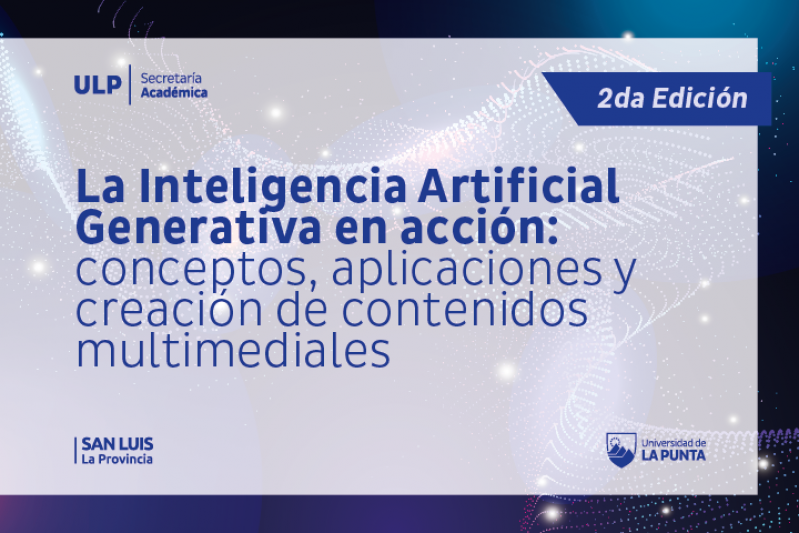 ULP Secretaría Académica

2da Edición

La Inteligencia Artificial Generativa en acción: conceptos, aplicaciones y creación de contenidos multimediales

SAN LUIS
La Provincia

Universidad de
LA PUNTA